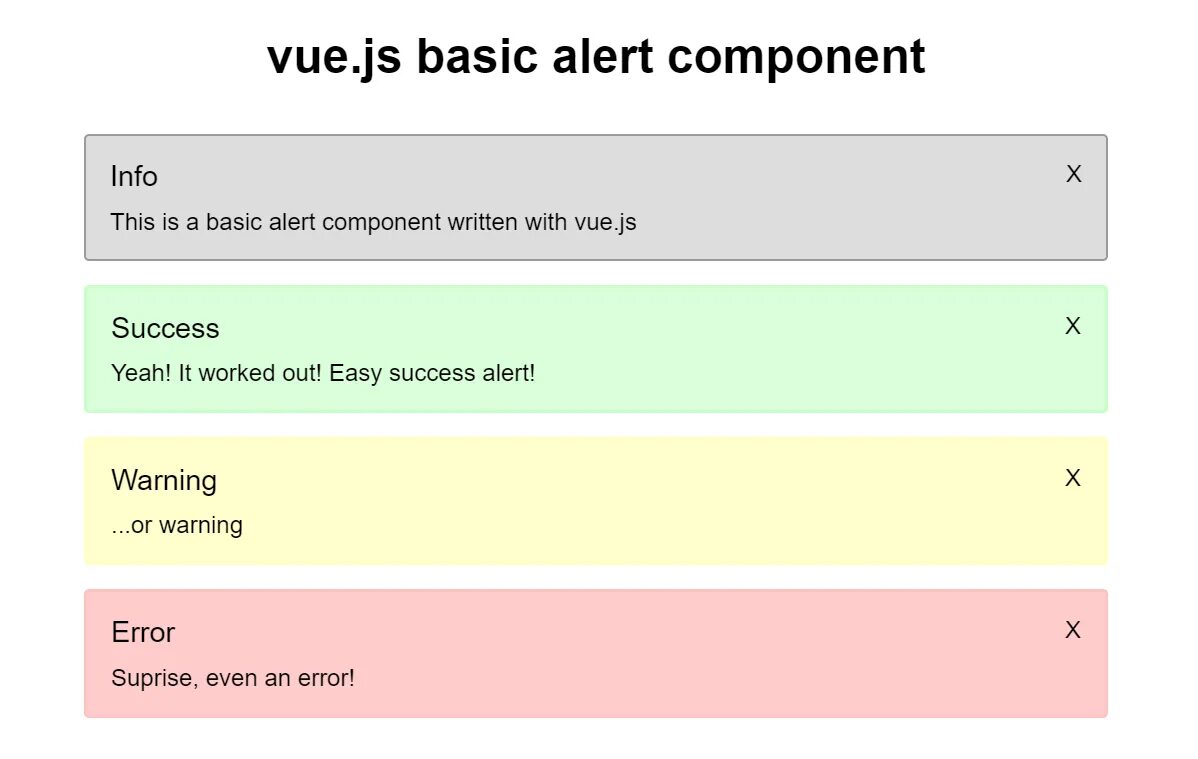 vue.js basic alert component

Info
X
This is a basic alert component written with vue.js

Success
X
Yeah! It worked out! Easy success alert!

Warning
X
...or warning

Error
X
Suprise, even an error!